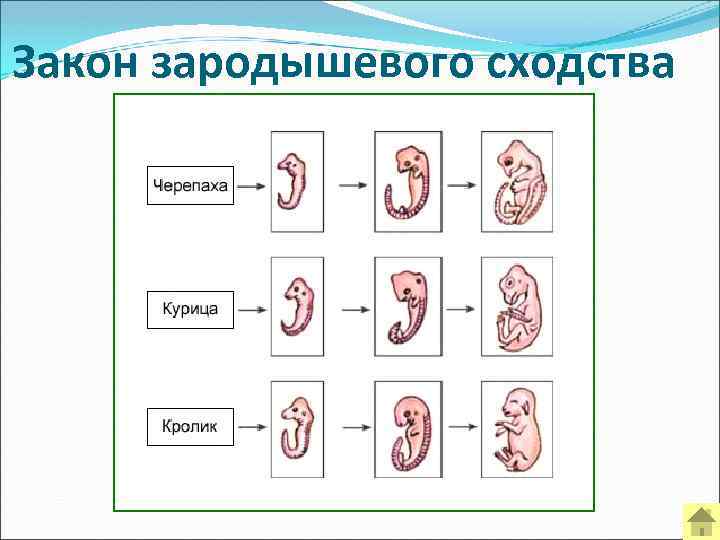 Закон зародышевого сходства

Черепаха

Курица

Кролик